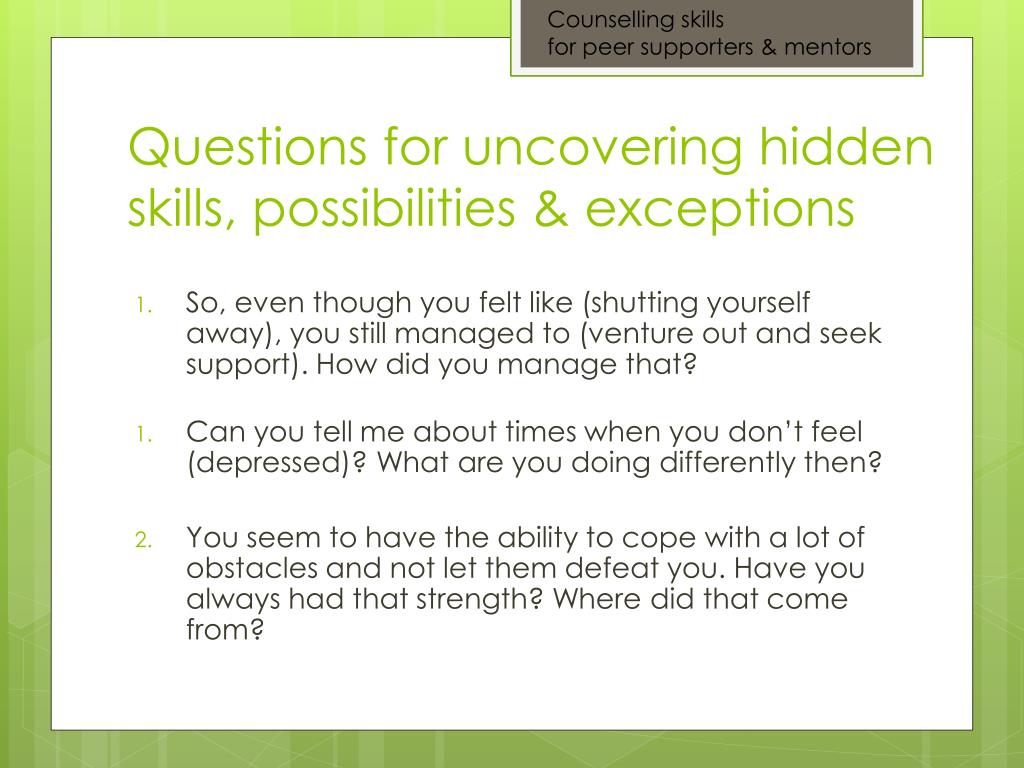 Counselling skills
for peer supporters & mentors

Questions for uncovering hidden skills, possibilities & exceptions

1. So, even though you felt like (shutting yourself away), you still managed to (venture out and seek support). How did you manage that?

1. Can you tell me about times when you don’t feel (depressed)? What are you doing differently then?

2. You seem to have the ability to cope with a lot of obstacles and not let them defeat you. Have you always had that strength? Where did that come from?